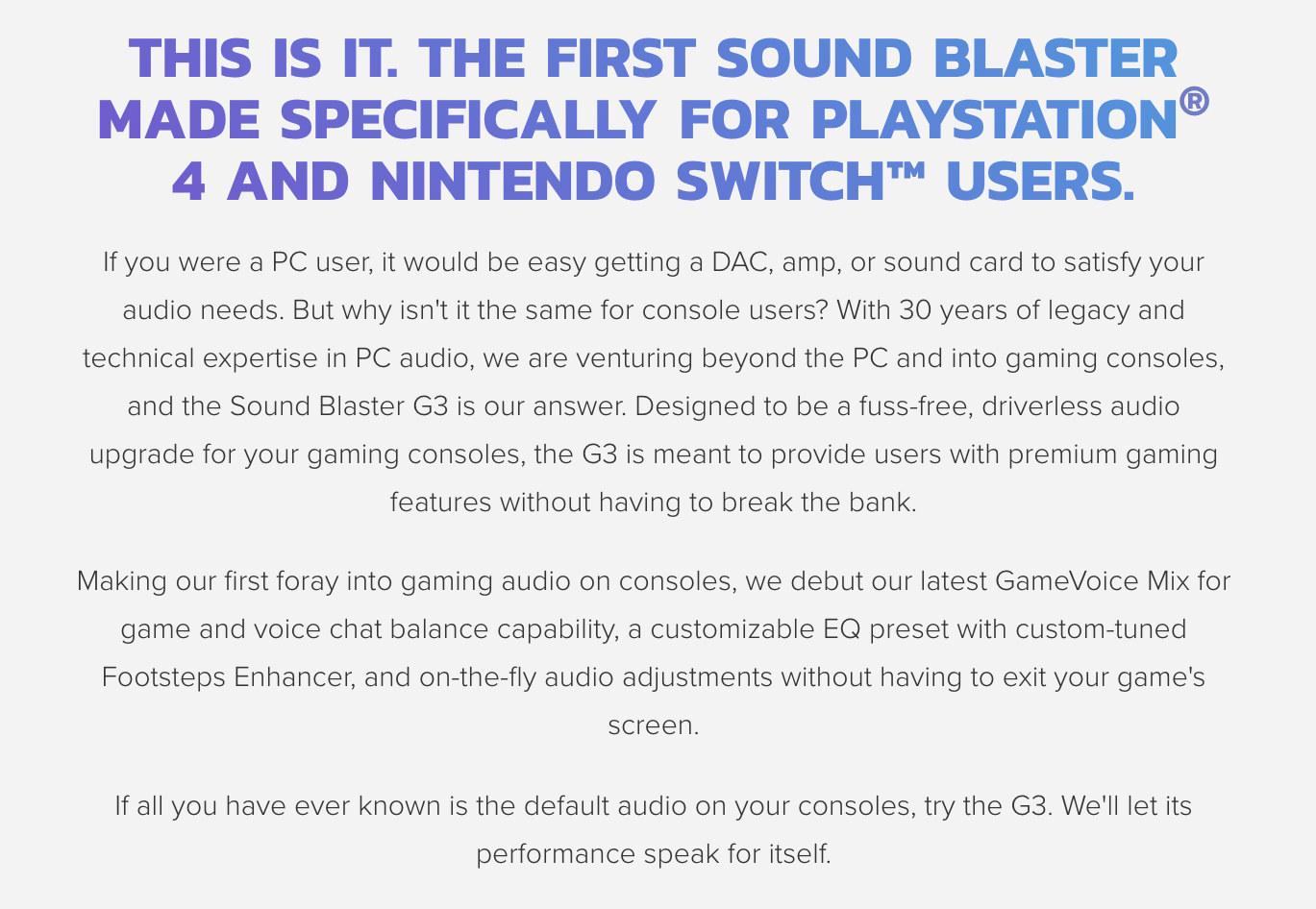 THIS IS IT. THE FIRST SOUND BLASTER MADE SPECIFICALLY FOR PLAYSTATION® 4 AND NINTENDO SWITCH™ USERS.

If you were a PC user, it would be easy getting a DAC, amp, or sound card to satisfy your audio needs. But why isn't it the same for console users? With 30 years of legacy and technical expertise in PC audio, we are venturing beyond the PC and into gaming consoles, and the Sound Blaster G3 is our answer. Designed to be a fuss-free, driverless audio upgrade for your gaming consoles, the G3 is meant to provide users with premium gaming features without having to break the bank.

Making our first foray into gaming audio on consoles, we debut our latest GameVoice Mix for game and voice chat balance capability, a customizable EQ preset with custom-tuned Footsteps Enhancer, and on-the-fly audio adjustments without having to exit your game's screen.

If all you have ever known is the default audio on your consoles, try the G3. We'll let its performance speak for itself.